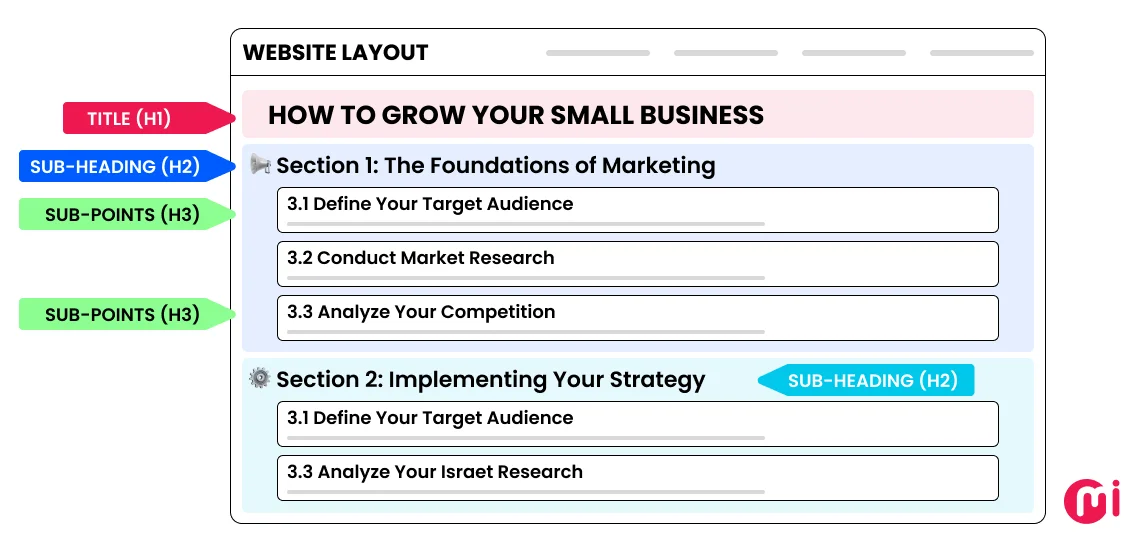 WEBSITE LAYOUT

TITLE (H1)

HOW TO GROW YOUR SMALL BUSINESS

SUB-HEADING (H2)

Section 1: The Foundations of Marketing

SUB-POINTS (H3)

3.1 Define Your Target Audience

3.2 Conduct Market Research

SUB-POINTS (H3)

3.3 Analyze Your Competition

Section 2: Implementing Your Strategy

SUB-HEADING (H2)

3.1 Define Your Target Audience

3.3 Analyze Your Israet Research

mi